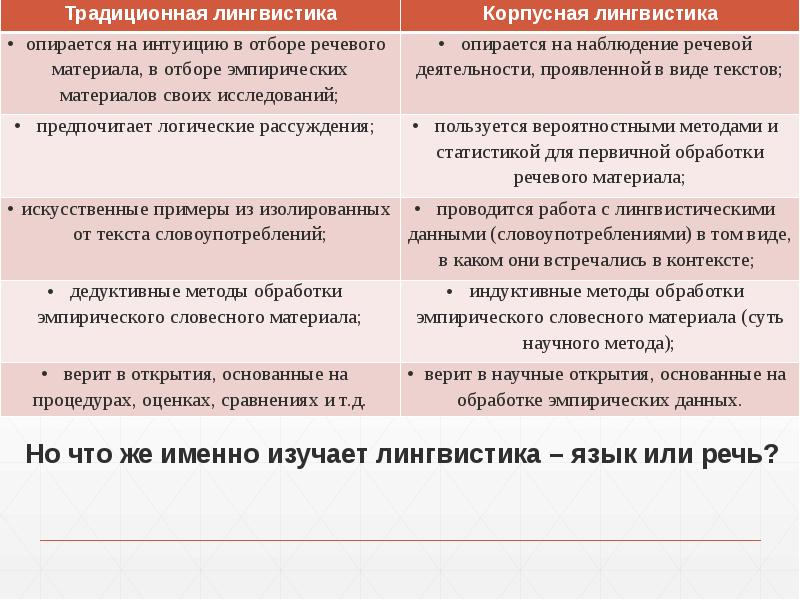 | Традиционная лингвистика | Корпусная лингвистика |
|---|---|
| • опирается на интуицию в отборе речевого материала, в отборе эмпирических материалов своих исследований; | • опирается на наблюдение речевой деятельности, проявленной в виде текстов; |
| • предпочитает логические рассуждения; | • пользуется вероятностными методами и статистикой для первичной обработки речевого материала; |
| • искусственные примеры из изолированных от текста словоупотреблений; | • проводится работа с лингвистическими данными (словоупотреблениями) в том виде, в каком они встречались в контексте; |
| • дедуктивные методы обработки эмпирического словесного материала; | • индуктивные методы обработки эмпирического словесного материала (суть научного метода); |
| • верит в открытия, основанные на процедурах, оценках, сравнениях и т.д. | • верит в научные открытия, основанные на обработке эмпирических данных. |

Но что же именно изучает лингвистика – язык или речь?